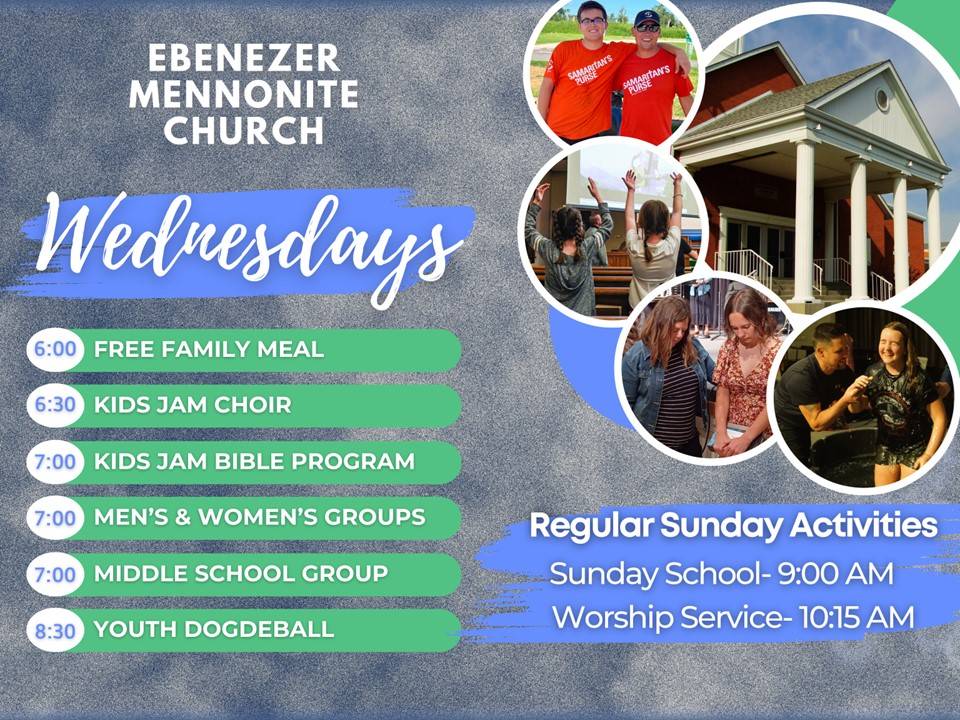 EBENEZER MENNONITE CHURCH

Wednesdays

6:00 FREE FAMILY MEAL

6:30 KIDS JAM CHOIR

7:00 KIDS JAM BIBLE PROGRAM

7:00 MEN'S & WOMEN'S GROUPS

7:00 MIDDLE SCHOOL GROUP

8:30 YOUTH DOGDEBALL

SAMARITAN'S PURSE

SAMARITAN'S PURSE

Regular Sunday Activities

Sunday School- 9:00 AM

Worship Service- 10:15 AM